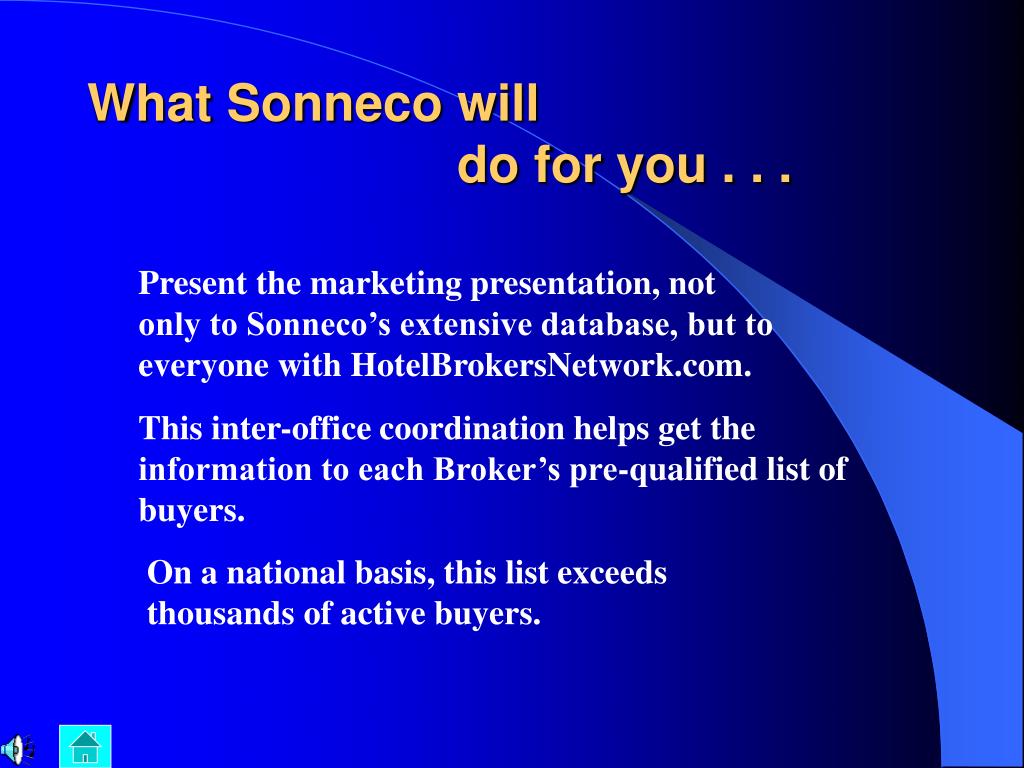 What Sonneco will
do for you . . .

Present the marketing presentation, not only to Sonneco’s extensive database, but to everyone with HotelBrokersNetwork.com.

This inter-office coordination helps get the information to each Broker’s pre-qualified list of buyers.

On a national basis, this list exceeds thousands of active buyers.